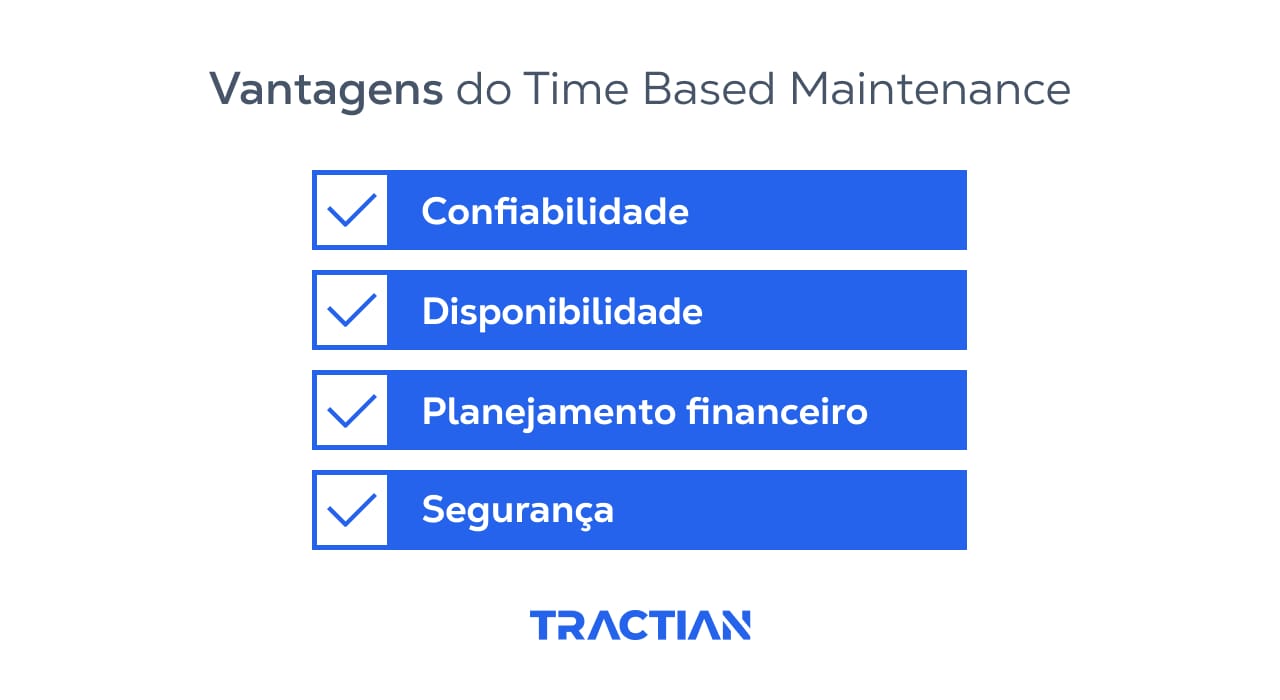 Vantagens do Time Based Maintenance

Confiabilidade

Disponibilidade

Planejamento financeiro

Segurança

TRACTIAN